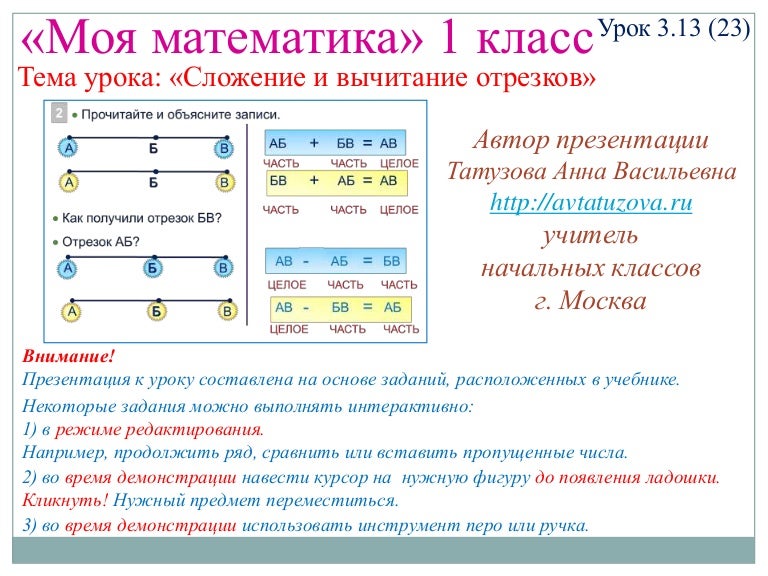 «Моя математика» 1 класс Урок 3.13 (23)

Тема урока: «Сложение и вычитание отрезков»

2 ● Прочитайте и объясните записи.

А Б В

А Б В

● Как получили отрезок БВ?

● Отрезок АБ?

А Б В

А Б В

АБ + БВ = АВ
ЧАСТЬ ЧАСТЬ ЦЕЛОЕ

БВ + АБ = АВ
ЧАСТЬ ЧАСТЬ ЦЕЛОЕ

АВ - АБ = БВ
ЦЕЛОЕ ЧАСТЬ ЧАСТЬ

АВ - БВ = АБ
ЦЕЛОЕ ЧАСТЬ ЧАСТЬ

Автор презентации
Татузова Анна Васильевна
http://avtatuzova.ru
учитель
начальных классов
г. Москва

Внимание!
Презентация к уроку составлена на основе заданий, расположенных в учебнике.
Некоторые задания можно выполнять интерактивно:
1) в режиме редактирования.
Например, продолжить ряд, сравнить или вставить пропущенные числа.
2) во время демонстрации навести курсор на нужную фигуру до появления ладошки. Кликнуть! Нужный предмет переместиться.
3) во время демонстрации использовать инструмент перо или ручка.